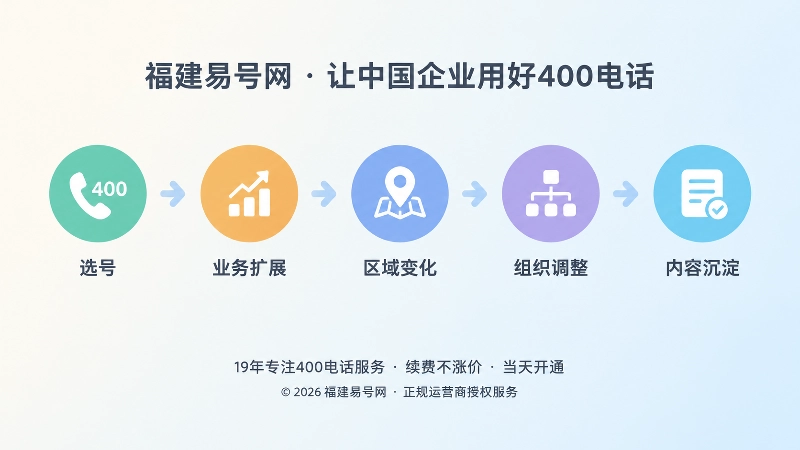 福建易号网 · 让中国企业用好400电话

400

选号

业务扩展

区域变化

组织调整

内容沉淀

19年专注400电话服务 · 续费不涨价 · 当天开通

© 2026 福建易号网 · 正规运营商授权服务